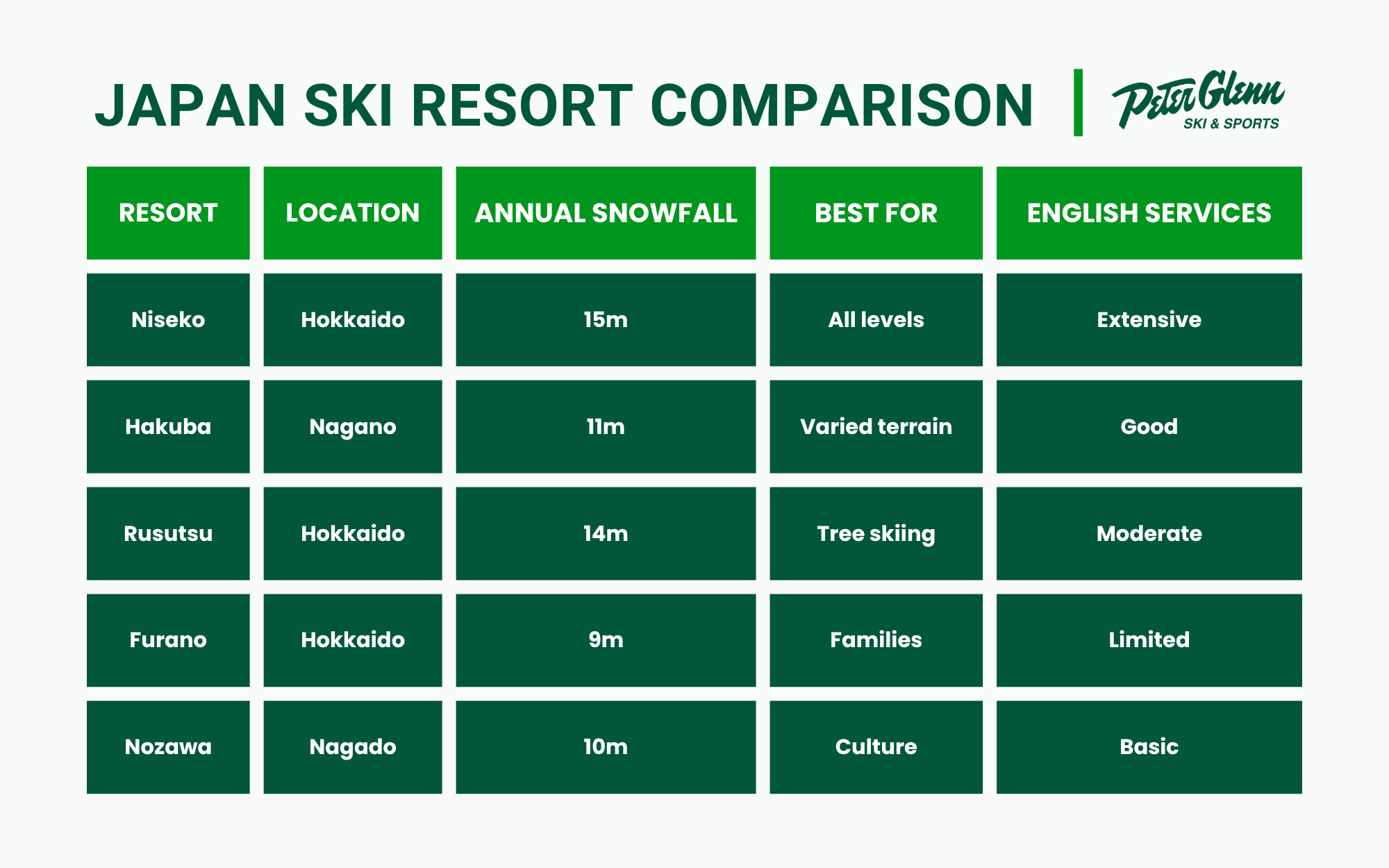 JAPAN SKI RESORT COMPARISON

Peter Glenn
SKI & SPORTS

| RESORT | LOCATION | ANNUAL SNOWFALL | BEST FOR | ENGLISH SERVICES |
|---|---|---|---|---|
| Niseko | Hokkaido | 15m | All levels | Extensive |
| Hakuba | Nagano | 11m | Varied terrain | Good |
| Rusutsu | Hokkaido | 14m | Tree skiing | Moderate |
| Furano | Hokkaido | 9m | Families | Limited |
| Nozawa | Nagado | 10m | Culture | Basic |